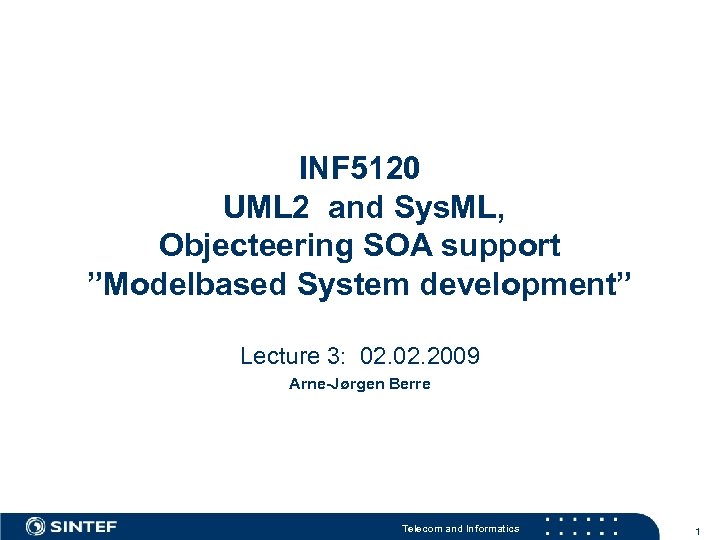 INF5120
UML2 and SysML,
Objecteering SOA support
”Modelbased System development”

Lecture 3: 02.02.2009
Arne-Jørgen Berre

SINTEF

Telecom and Informatics

1